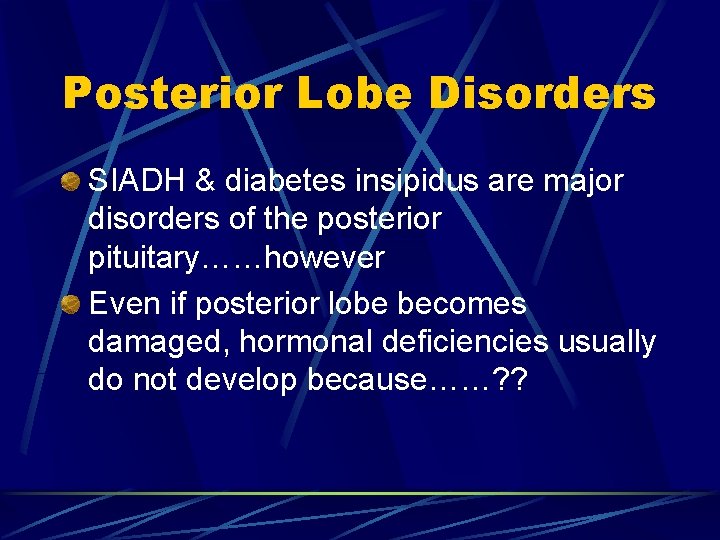 Posterior Lobe Disorders

SIADH & diabetes insipidus are major disorders of the posterior pituitary……however

Even if posterior lobe becomes damaged, hormonal deficiencies usually do not develop because……??